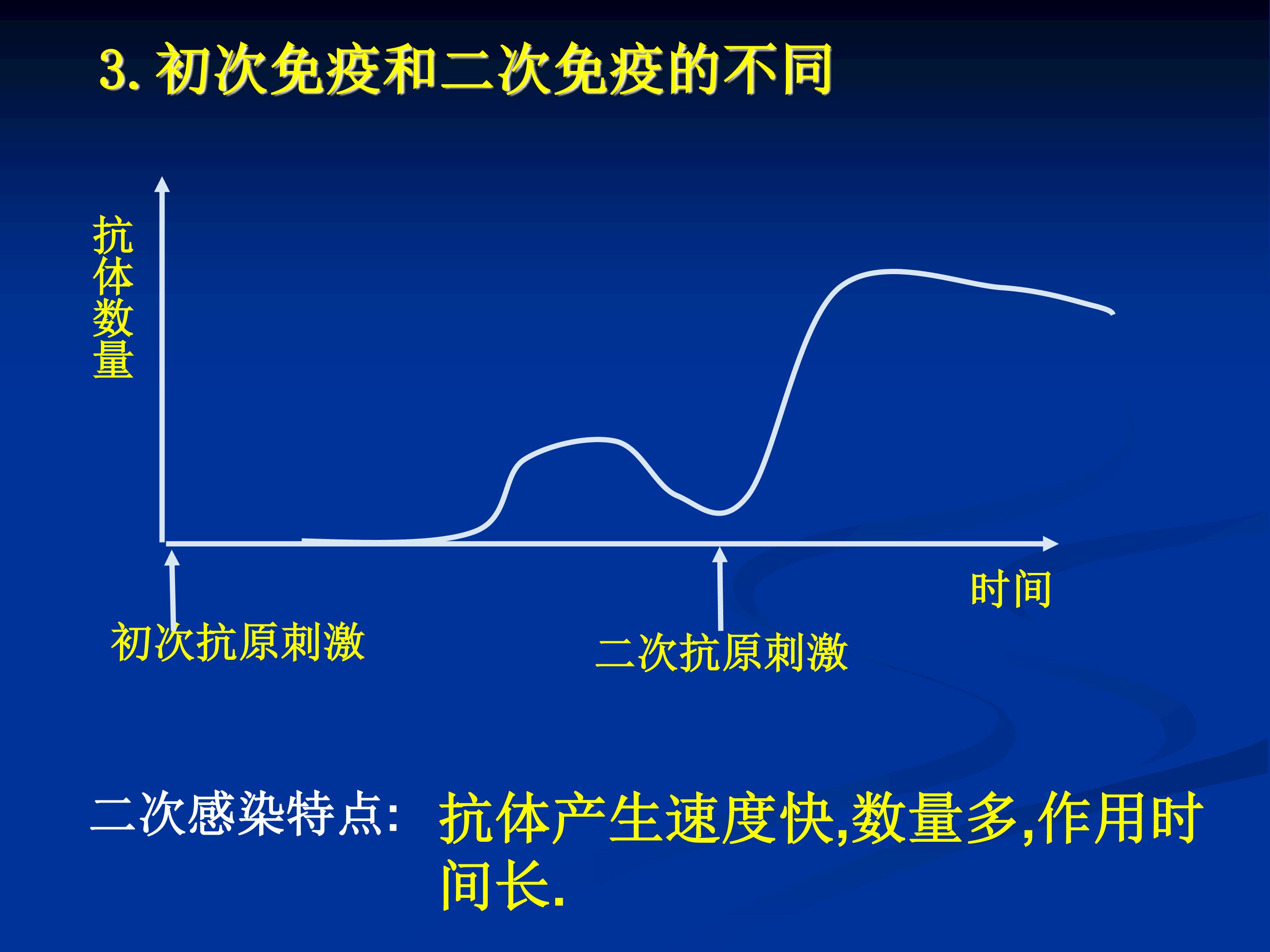 3. 初次免疫和二次免疫的不同

抗体数量

时间

初次抗原刺激

二次抗原刺激

二次感染特点: 抗体产生速度快,数量多,作用时间长.